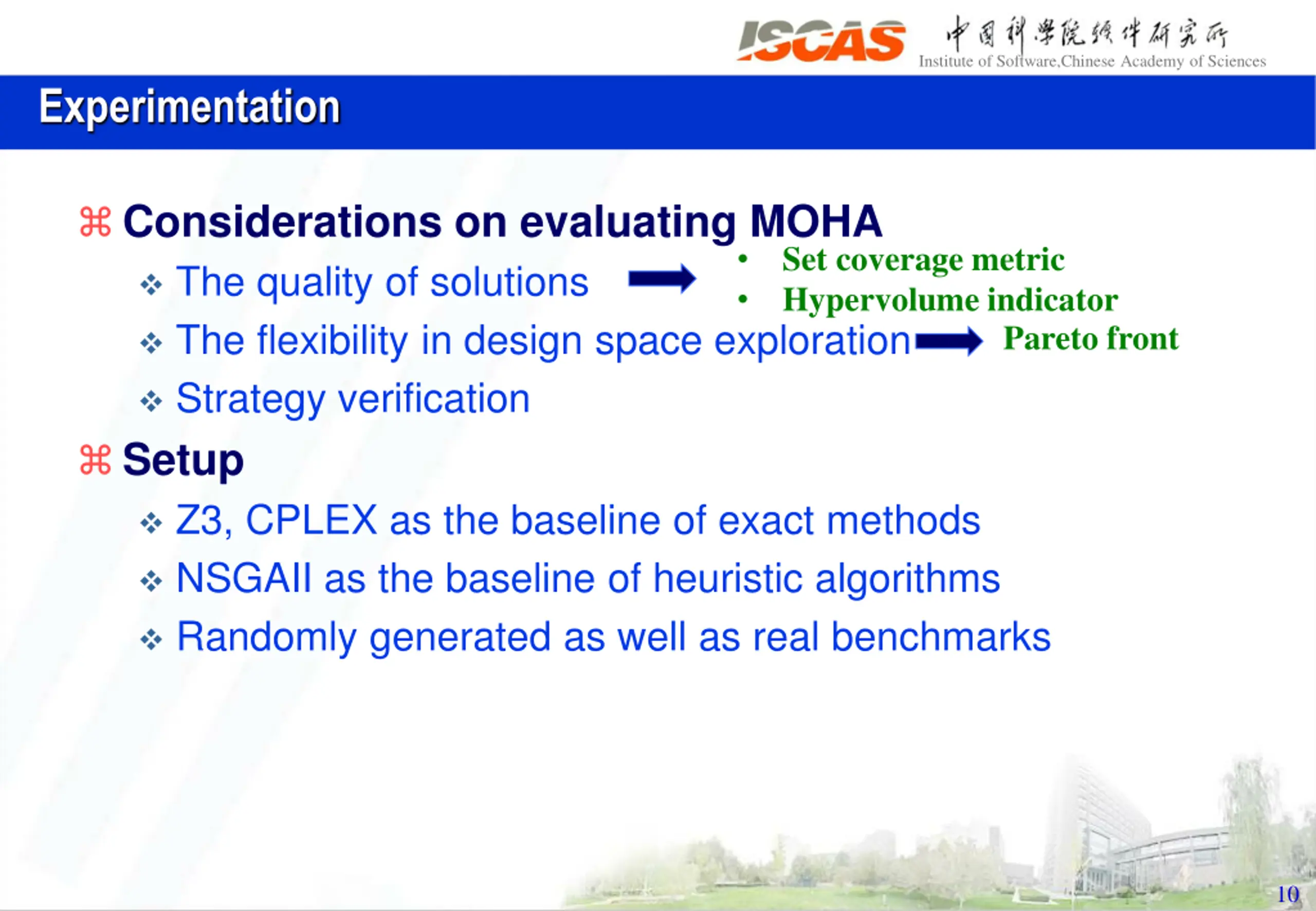 ISCAS 中国科学院软件研究所 Institute of Software,Chinese Academy of Sciences

Experimentation

⌘ Considerations on evaluating MOHA

❖ The quality of solutions

• Set coverage metric
• Hypervolume indicator

❖ The flexibility in design space exploration Pareto front

❖ Strategy verification

⌘ Setup

❖ Z3, CPLEX as the baseline of exact methods

❖ NSGAII as the baseline of heuristic algorithms

❖ Randomly generated as well as real benchmarks

10